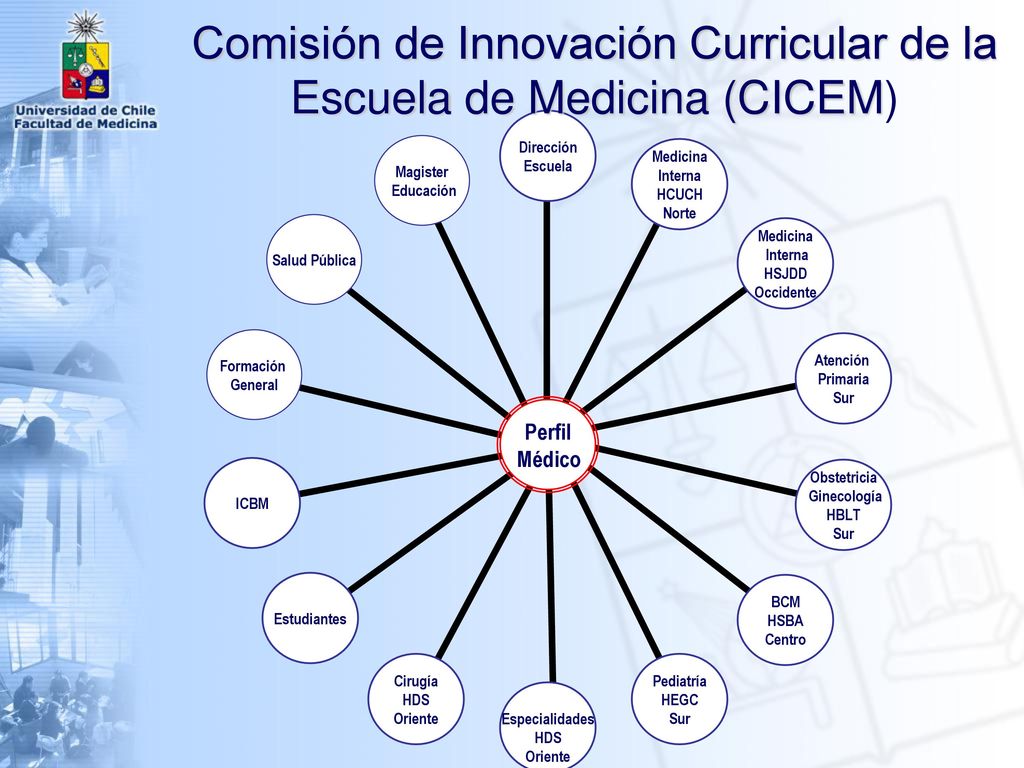 Universidad de Chile
Facultad de Medicina

Comisión de Innovación Curricular de la Escuela de Medicina (CICEM)

Perfil Médico

Dirección Escuela

Medicina Interna HCUCH Norte

Medicina Interna HSJDD Occidente

Atención Primaria Sur

Obstetricia Ginecología HBLT Sur

BCM HSBA Centro

Pediatría HEGC Sur

Especialidades HDS Oriente

Cirugía HDS Oriente

Estudiantes

ICBM

Formación General

Salud Pública

Magister Educación